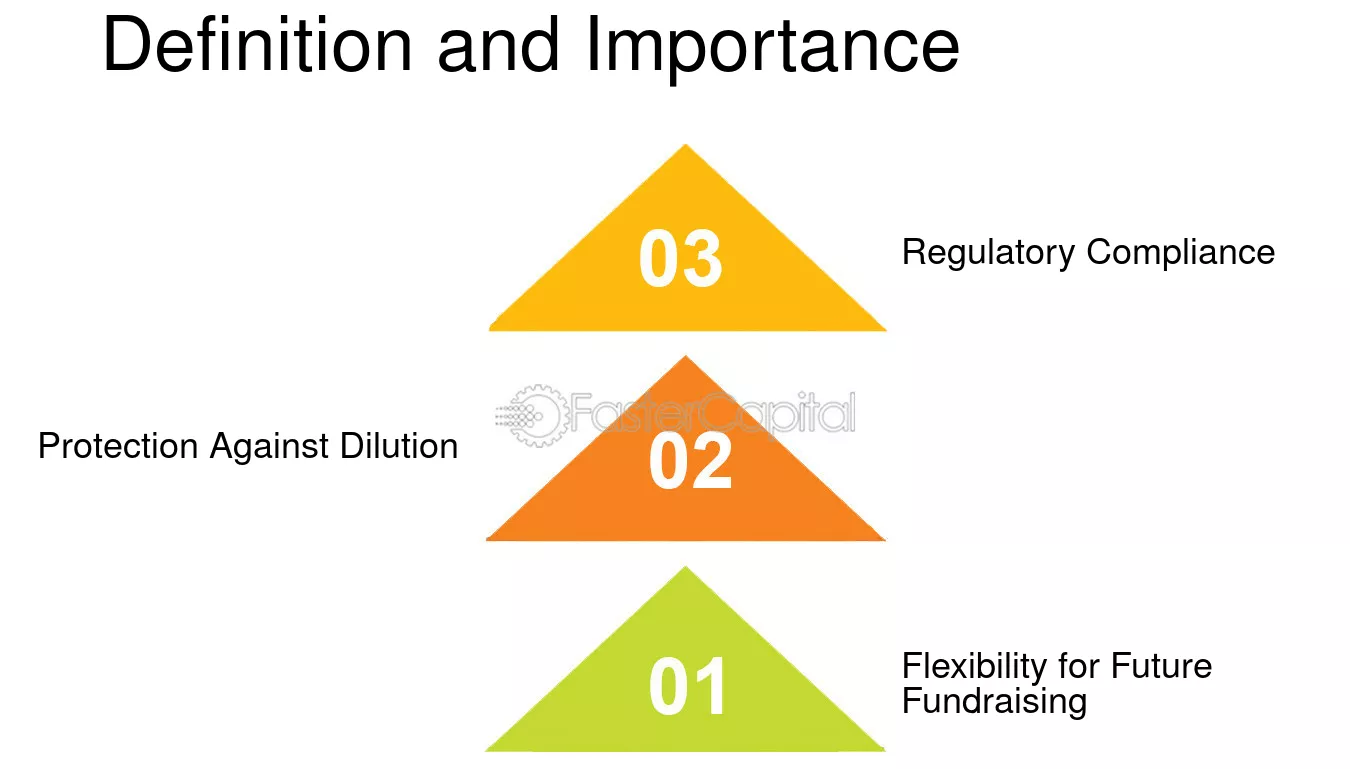 Definition and Importance

03

Regulatory Compliance

FasterCapital

Protection Against Dilution

02

01

Flexibility for Future Fundraising